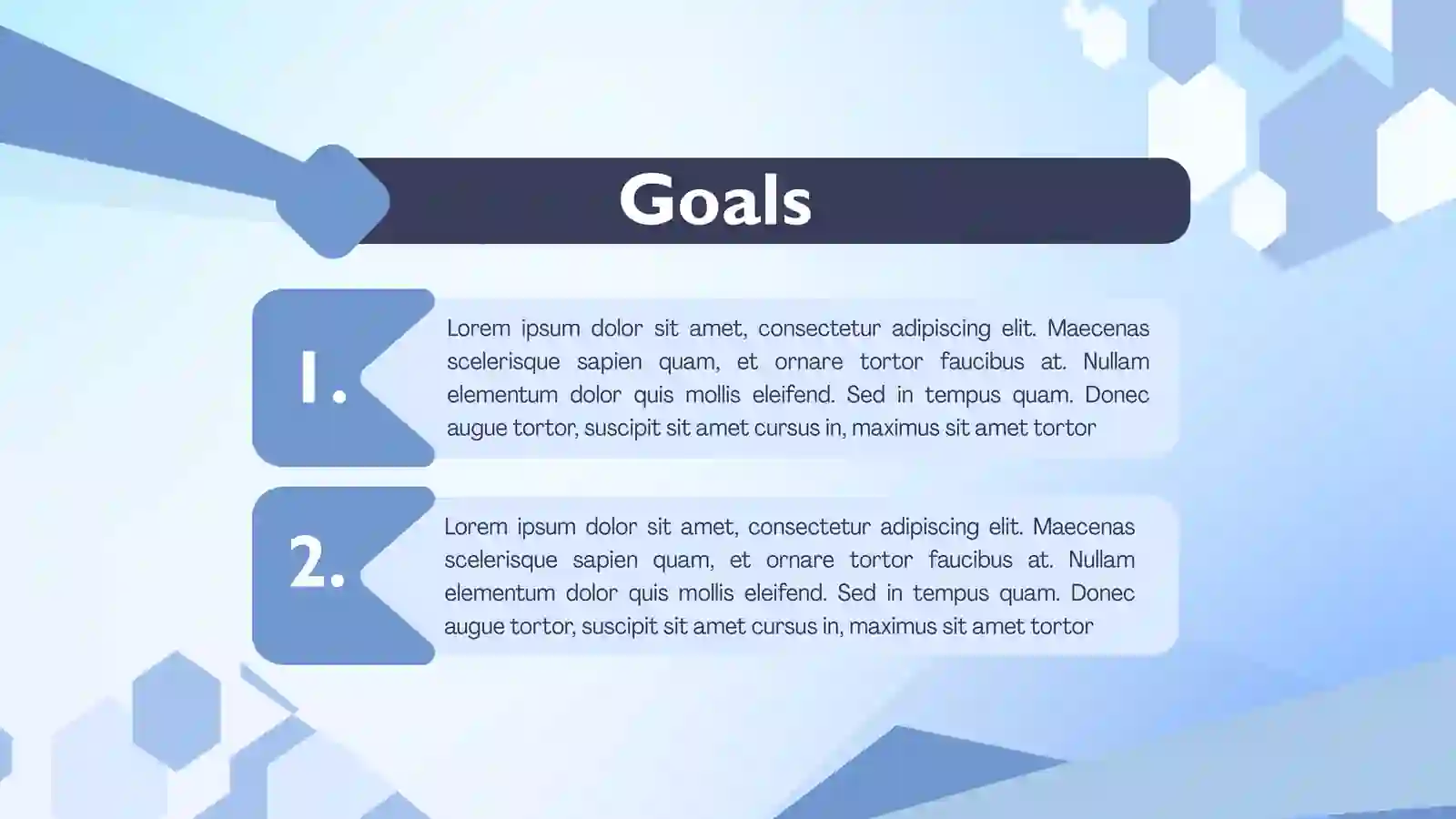 Goals

1.

Lorem ipsum dolor sit amet, consectetur adipiscing elit. Maecenas scelerisque sapien quam, et ornare tortor faucibus at. Nullam elementum dolor quis mollis eleifend. Sed in tempus quam. Donec augue tortor, suscipit sit amet cursus in, maximus sit amet tortor

2.

Lorem ipsum dolor sit amet, consectetur adipiscing elit. Maecenas scelerisque sapien quam, et ornare tortor faucibus at. Nullam elementum dolor quis mollis eleifend. Sed in tempus quam. Donec augue tortor, suscipit sit amet cursus in, maximus sit amet tortor